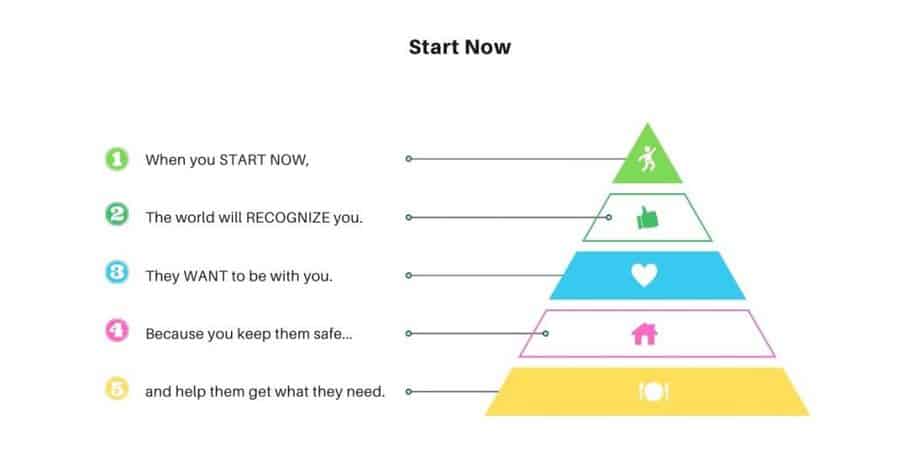 Start Now

1 When you START NOW,

2 The world will RECOGNIZE you.

3 They WANT to be with you.

4 Because you keep them safe...

5 and help them get what they need.